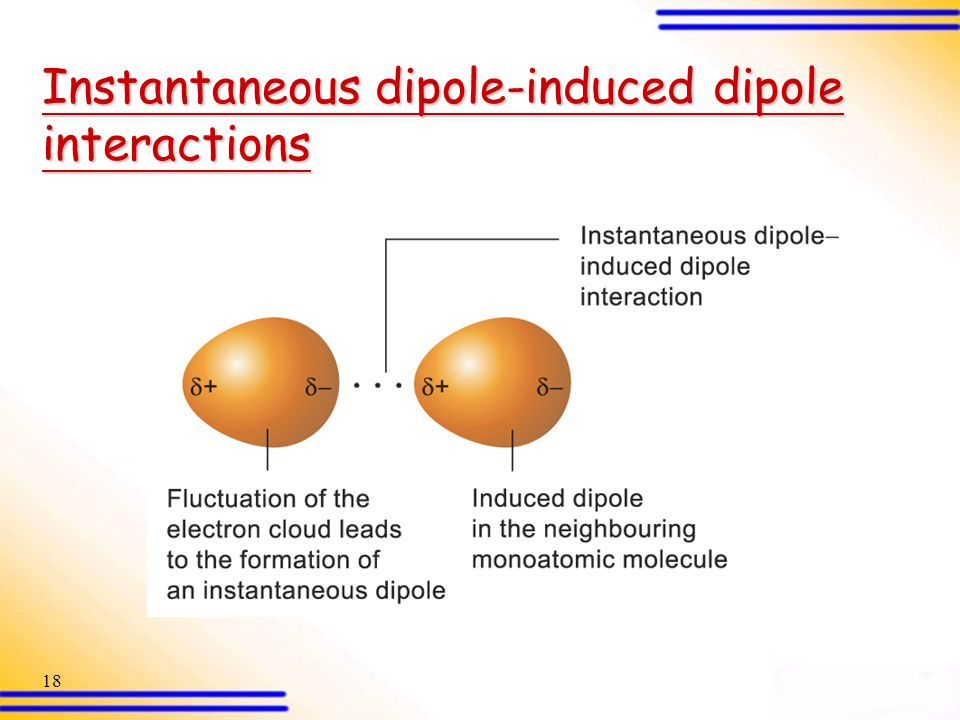 Instantaneous dipole-induced dipole interactions

Instantaneous dipole–induced dipole interaction

$\delta+$ $\delta-$ · · · $\delta+$ $\delta-$

Fluctuation of the electron cloud leads to the formation of an instantaneous dipole

Induced dipole in the neighbouring monoatomic molecule

18